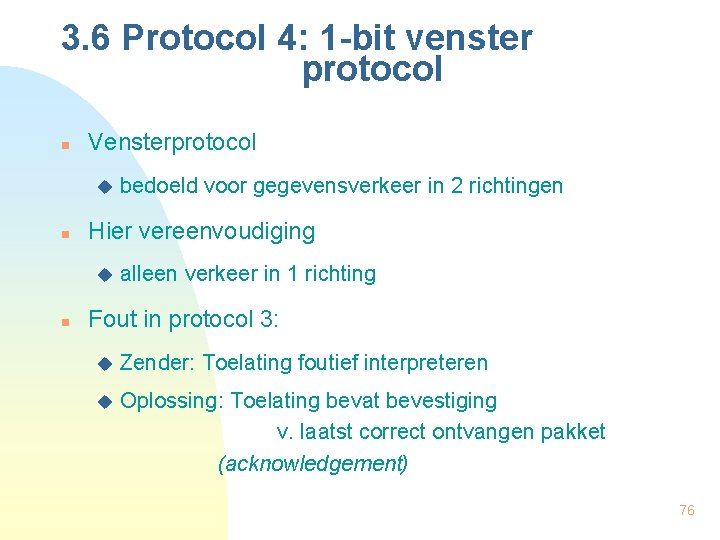 3.6 Protocol 4: 1-bit venster protocol

Vensterprotocol

bedoeld voor gegevensverkeer in 2 richtingen

Hier vereenvoudiging

alleen verkeer in 1 richting

Fout in protocol 3:

Zender: Toelating foutief interpreteren

Oplossing: Toelating bevat bevestiging v. laatst correct ontvangen pakket (acknowledgement)

76